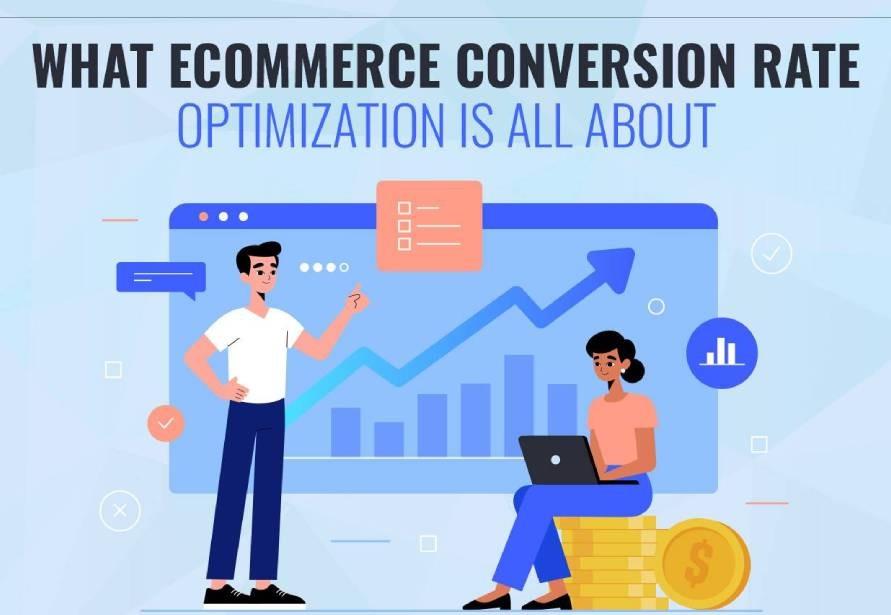 WHAT ECOMMERCE CONVERSION RATE
OPTIMIZATION IS ALL ABOUT

$